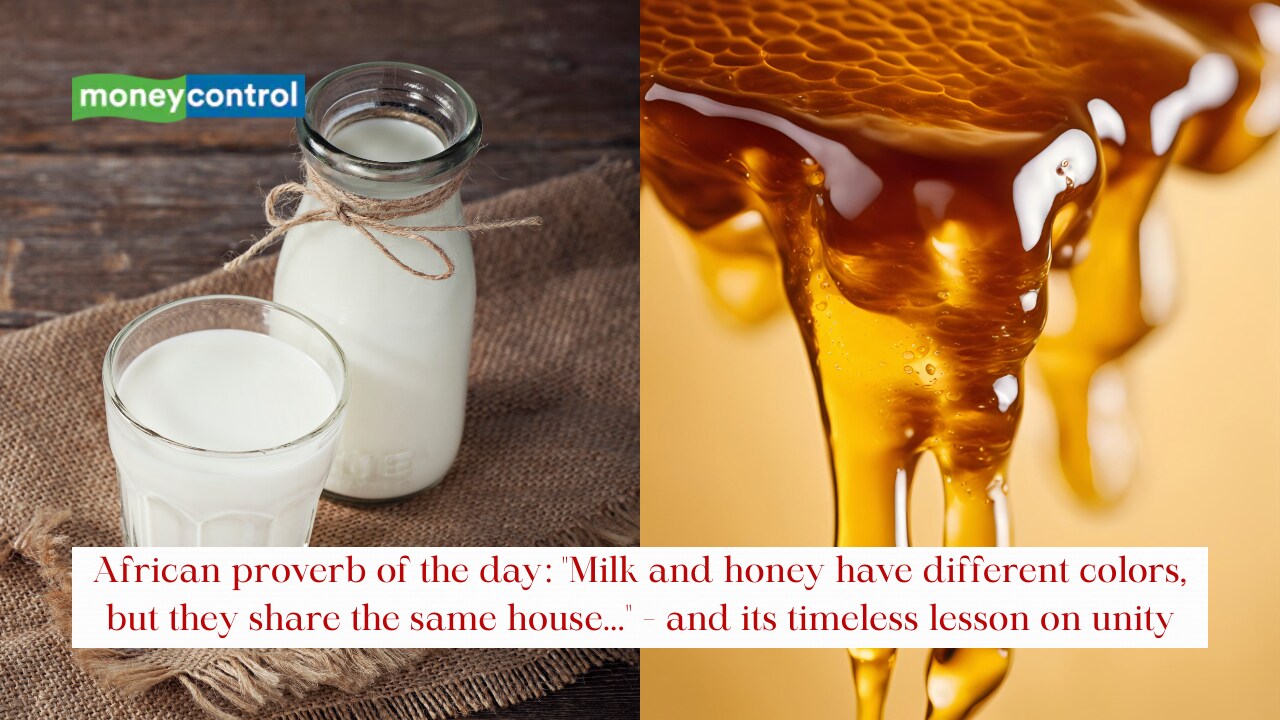 moneycontrol

African proverb of the day: "Milk and honey have different colors, but they share the same house..." - and its timeless lesson on unity